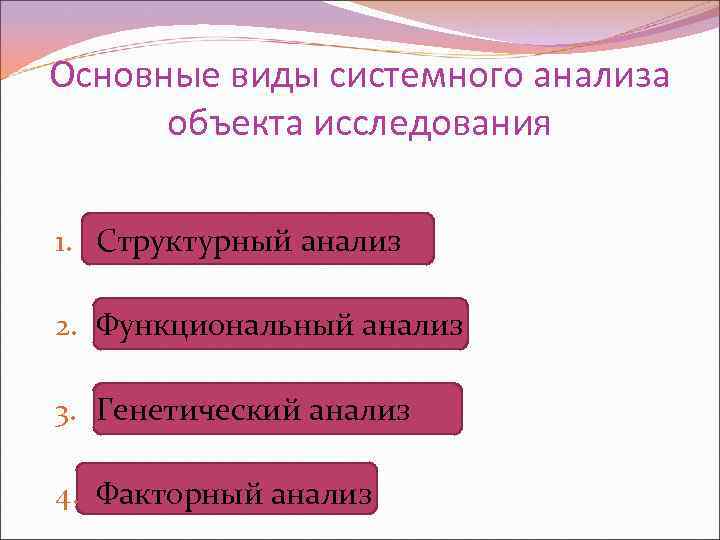 Основные виды системного анализа объекта исследования

1. Структурный анализ

2. Функциональный анализ

3. Генетический анализ

4. Факторный анализ